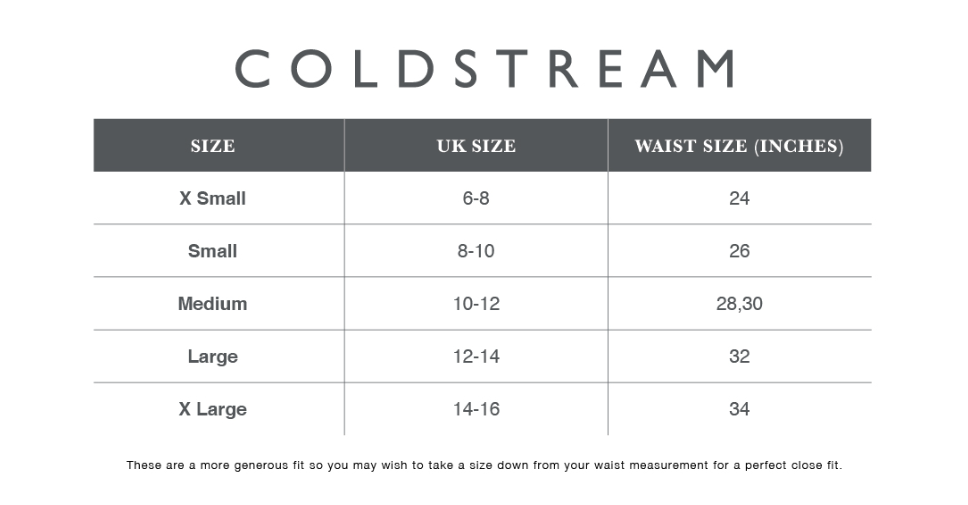 COLDSTREAM

| SIZE | UK SIZE | WAIST SIZE (INCHES) |
|---|---|---|
| X Small | 6-8 | 24 |
| Small | 8-10 | 26 |
| Medium | 10-12 | 28,30 |
| Large | 12-14 | 32 |
| X Large | 14-16 | 34 |

These are a more generous fit so you may wish to take a size down from your waist measurement for a perfect close fit.